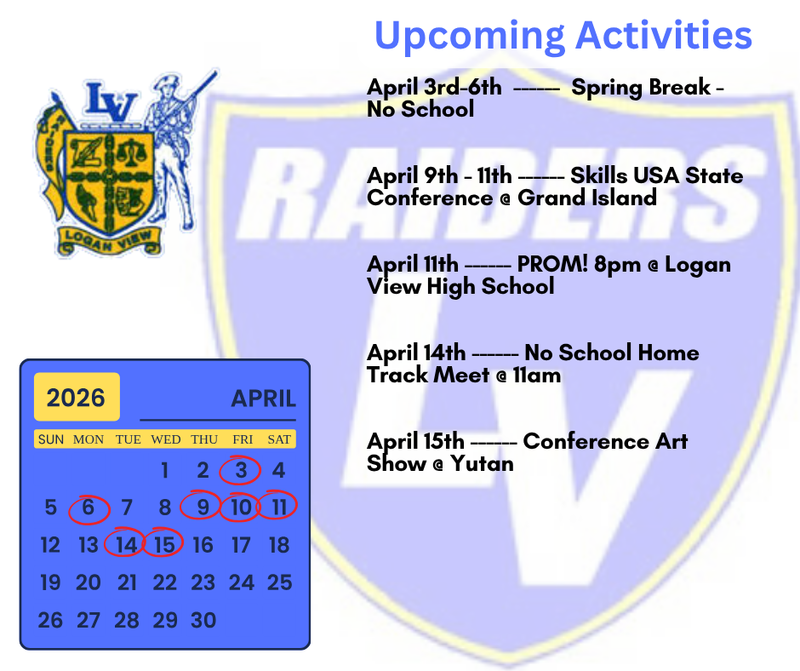 Upcoming Activities

April 3rd-6th ------ Spring Break - No School

April 9th - 11th ------ Skills USA State Conference @ Grand Island

April 11th ------ PROM! 8pm @ Logan View High School

April 14th ------ No School Home Track Meet @ 11am

April 15th ------ Conference Art Show @ Yutan

LV
RAIDERS
LOGAN VIEW

RAIDERS
LV

2026 APRIL

| SUN | MON | TUE | WED | THU | FRI | SAT |
|---|---|---|---|---|---|---|
| | | | 1 | 2 | 3 | 4 |
| 5 | 6 | 7 | 8 | 9 | 10 | 11 |
| 12 | 13 | 14 | 15 | 16 | 17 | 18 |
| 19 | 20 | 21 | 22 | 23 | 24 | 25 |
| 26 | 27 | 28 | 29 | 30 | | |